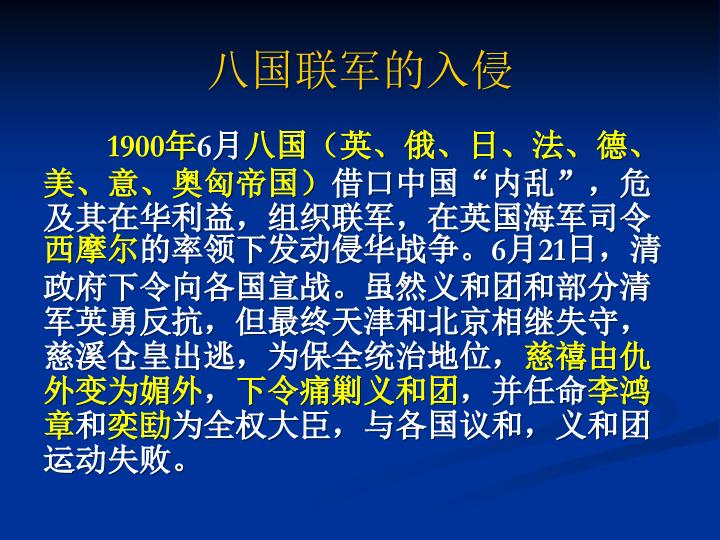 八国联军的入侵

1900年6月八国（英、俄、日、法、德、美、意、奥匈帝国）借口中国“内乱”，危及其在华利益，组织联军，在英国海军司令西摩尔的率领下发动侵华战争。6月21日，清政府下令向各国宣战。虽然义和团和部分清军英勇反抗，但最终天津和北京相继失守，慈溪仓皇出逃，为保全统治地位，慈禧由仇外变为媚外，下令痛剿义和团，并任命李鸿章和奕劻为全权大臣，与各国议和，义和团运动失败。